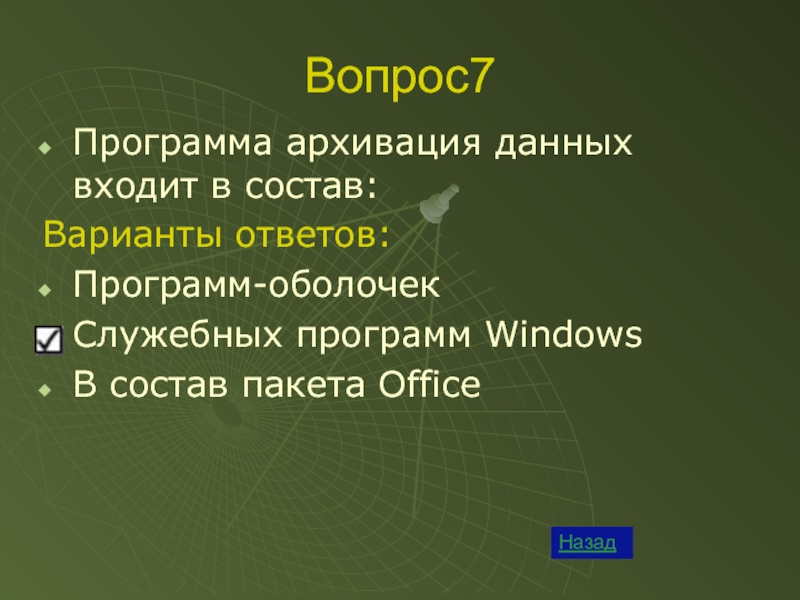 Вопрос7

Программа архивация данных входит в состав:

Варианты ответов:

Программ-оболочек

Служебных программ Windows

В состав пакета Office

Назад